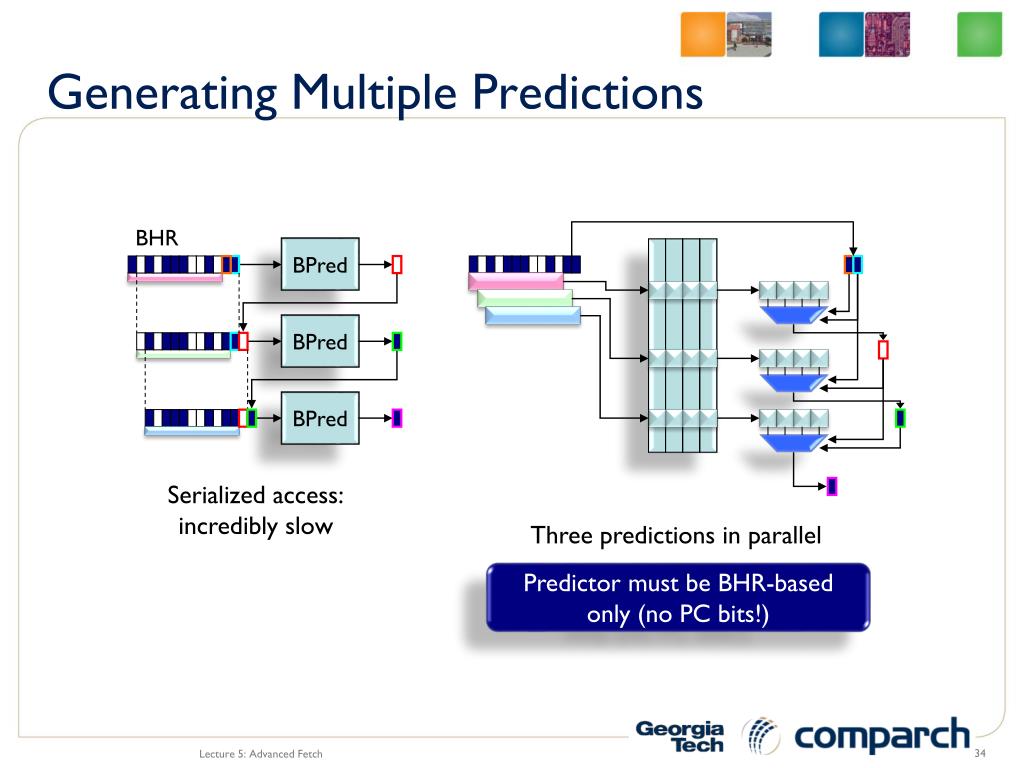 Generating Multiple Predictions

BHR

BPred

BPred

BPred

Serialized access: incredibly slow

Three predictions in parallel

Predictor must be BHR-based only (no PC bits!)

Lecture 5: Advanced Fetch

Georgia Tech

comparch

34